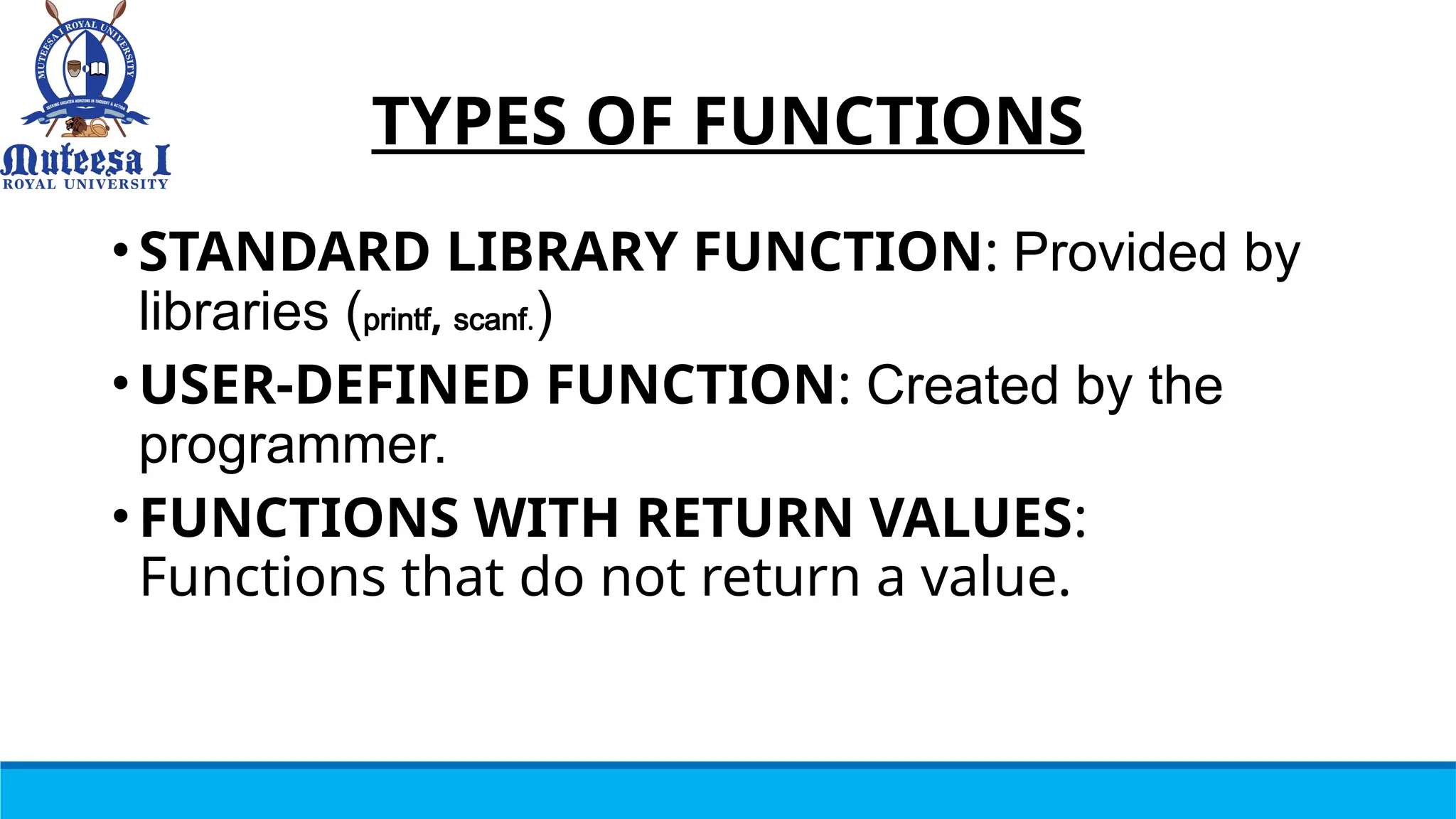 MUTEESA I ROYAL UNIVERSITY
SEEKING GREATER HORIZONS IN THOUGHT & ACTION
Muteesa I
ROYAL UNIVERSITY

TYPES OF FUNCTIONS

• STANDARD LIBRARY FUNCTION: Provided by libraries (printf, scanf.)

• USER-DEFINED FUNCTION: Created by the programmer.

• FUNCTIONS WITH RETURN VALUES: Functions that do not return a value.